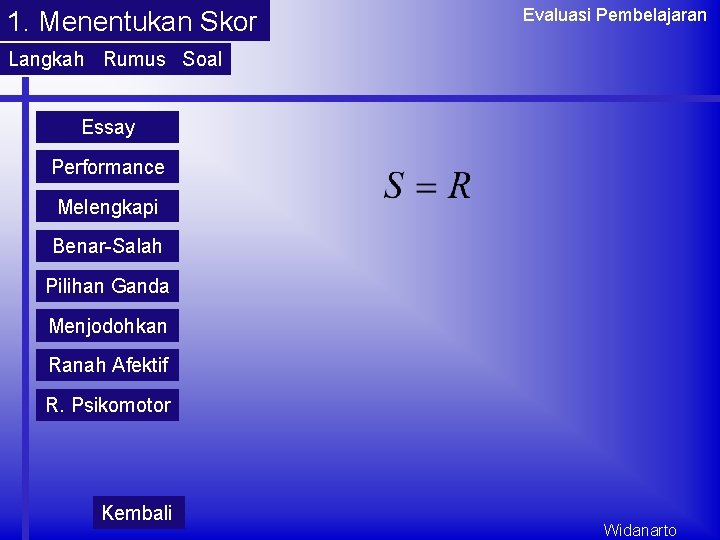 1. Menentukan Skor

Evaluasi Pembelajaran

Langkah Rumus Soal

Essay

Performance

Melengkapi

Benar-Salah

Pilihan Ganda

Menjodohkan

Ranah Afektif

R. Psikomotor

$S = R$

Kembali

Widanarto